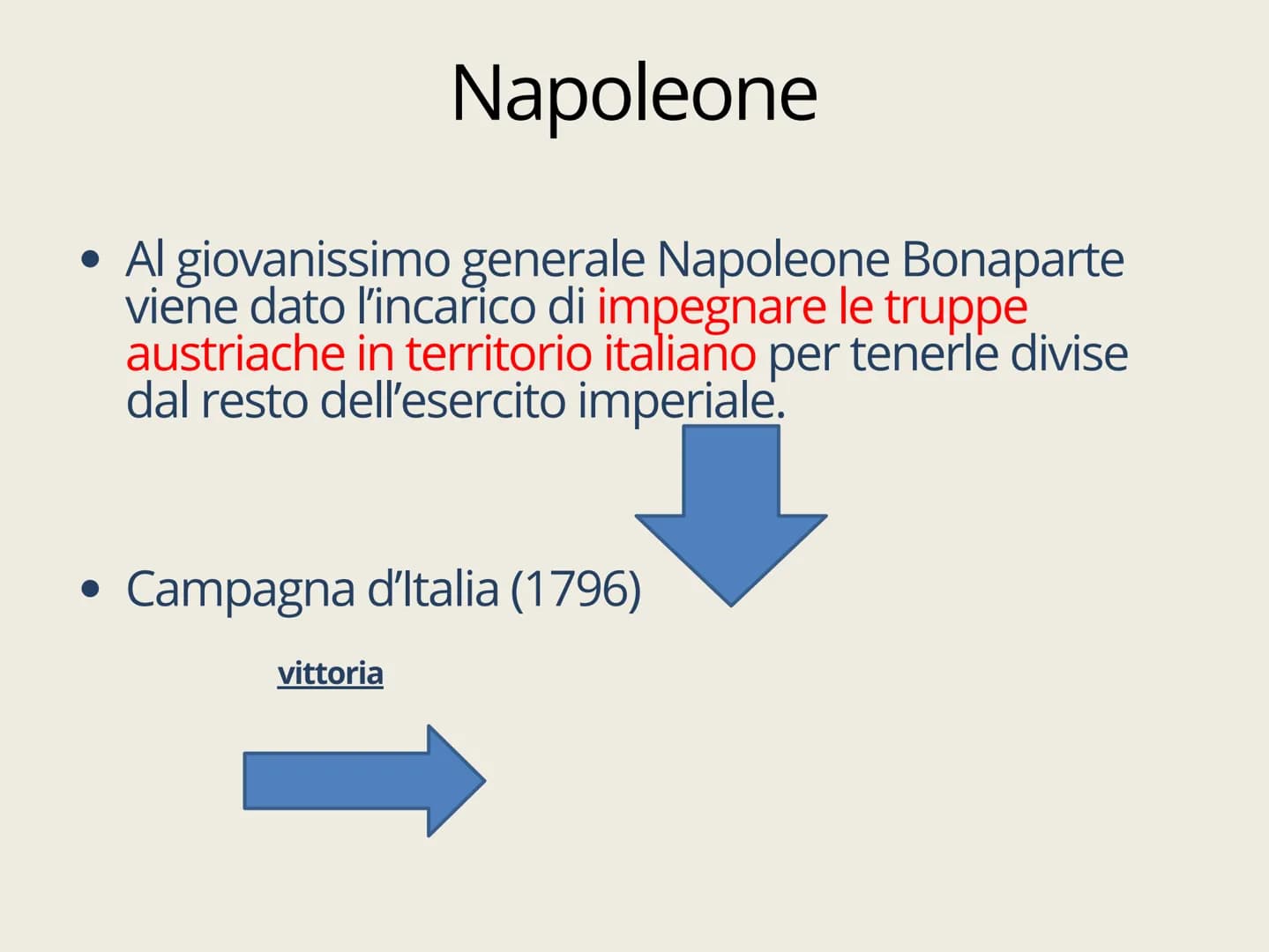 Napoleone

• Al giovanissimo generale Napoleone Bonaparte viene dato l'incarico di impegnare le truppe austriache in territorio italiano per tenerle divise dal resto dell'esercito imperiale.

• Campagna d'Italia (1796)

vittoria